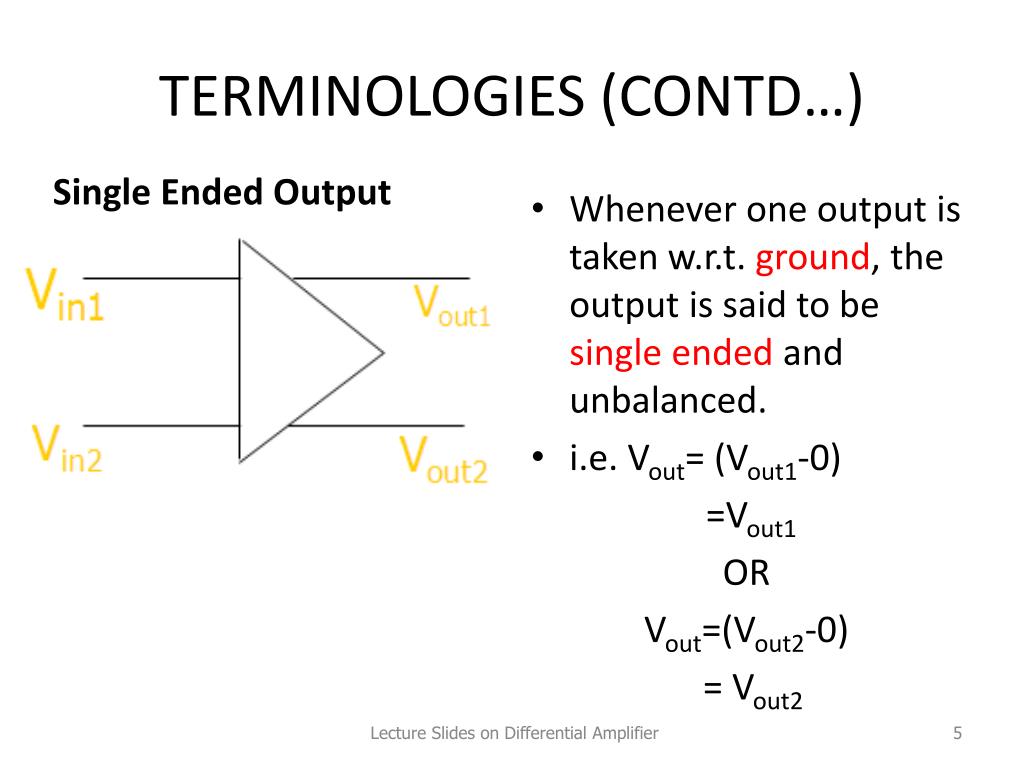 TERMINOLOGIES (CONTD…)

Single Ended Output

$V_{in1}$

$V_{out1}$

$V_{in2}$

$V_{out2}$

• Whenever one output is taken w.r.t. ground, the output is said to be single ended and unbalanced.

• i.e. $V_{out}$= ($V_{out1}$-0)
=$V_{out1}$
OR
$V_{out}$=($V_{out2}$-0)
= $V_{out2}$

Lecture Slides on Differential Amplifier

5